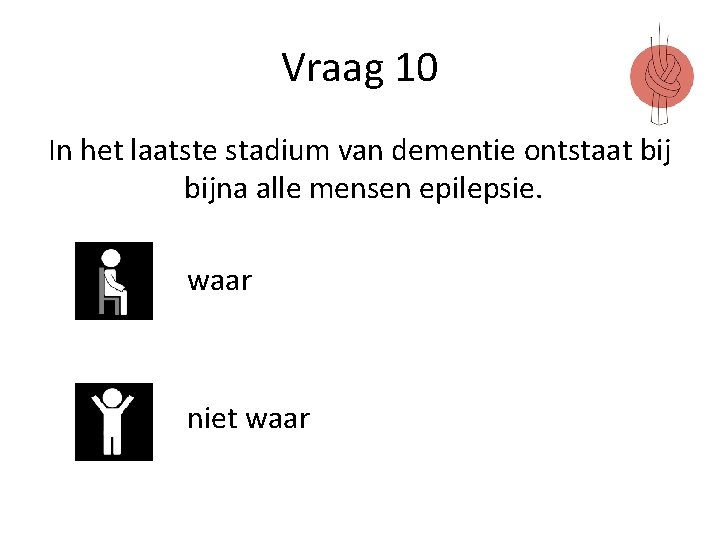 Vraag 10

In het laatste stadium van dementie ontstaat bij bijna alle mensen epilepsie.

waar

niet waar